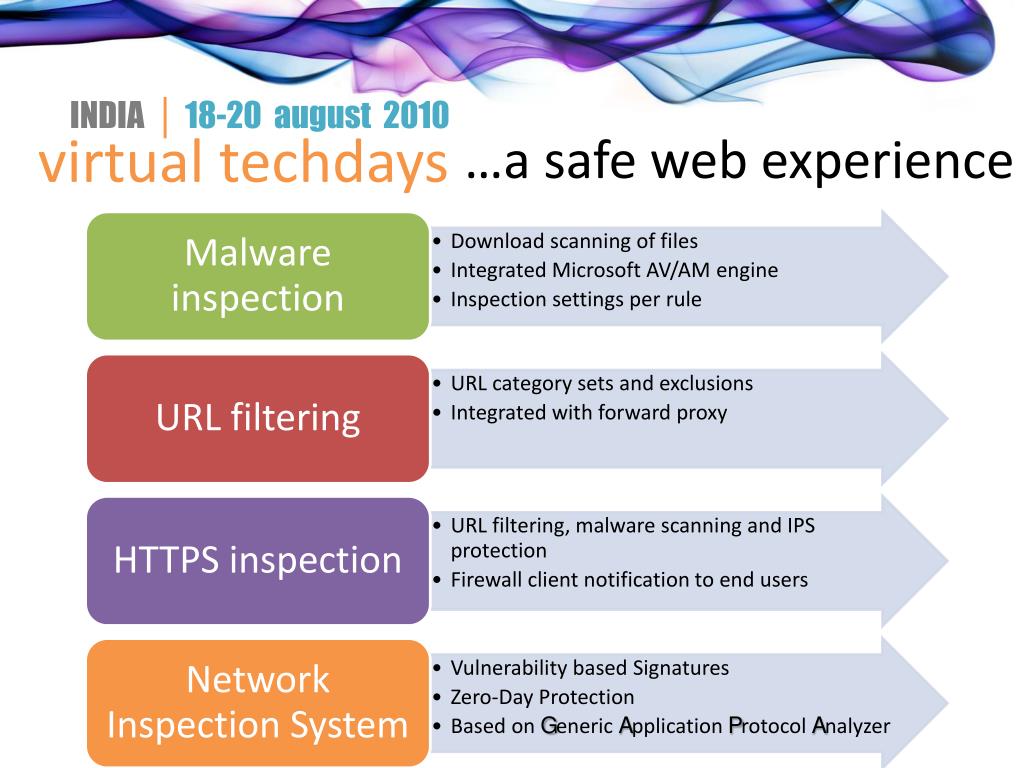 INDIA | 18-20 august 2010
virtual techdays

…a safe web experience

Malware inspection

• Download scanning of files
• Integrated Microsoft AV/AM engine
• Inspection settings per rule

URL filtering

• URL category sets and exclusions
• Integrated with forward proxy

HTTPS inspection

• URL filtering, malware scanning and IPS protection
• Firewall client notification to end users

Network Inspection System

• Vulnerability based Signatures
• Zero-Day Protection
• Based on Generic Application Protocol Analyzer